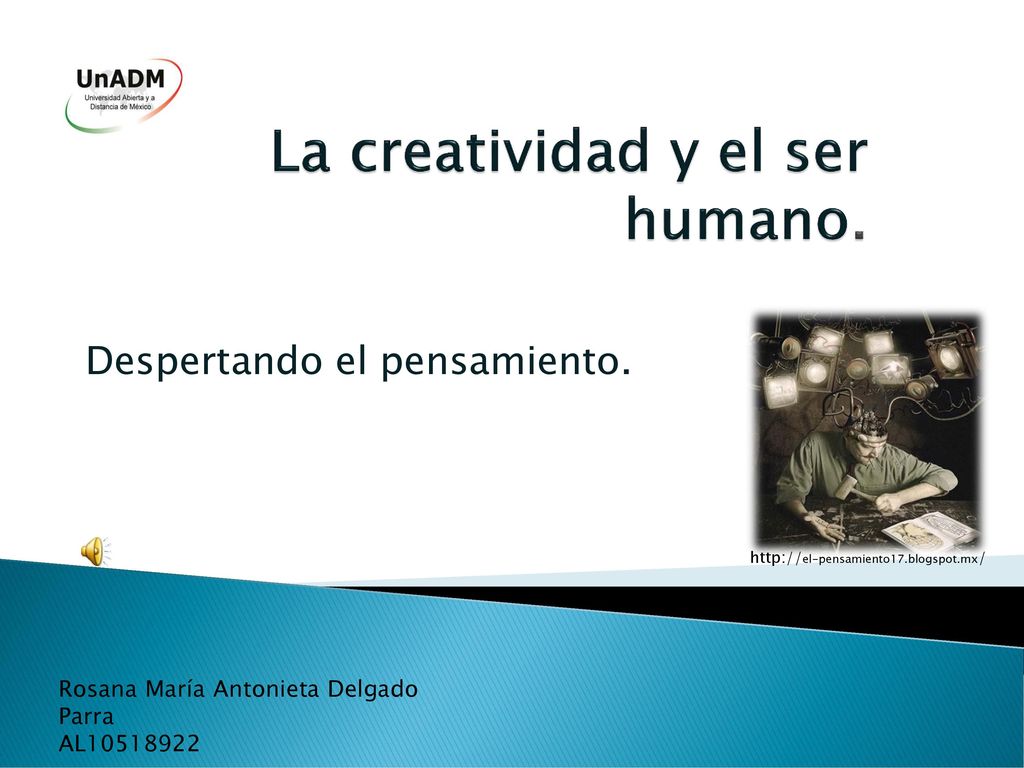 UnADM
Universidad Abierta y a Distancia de México

La creatividad y el ser humano.

Despertando el pensamiento.

http://el-pensamiento17.blogspot.mx/

Rosana María Antonieta Delgado Parra
AL10518922